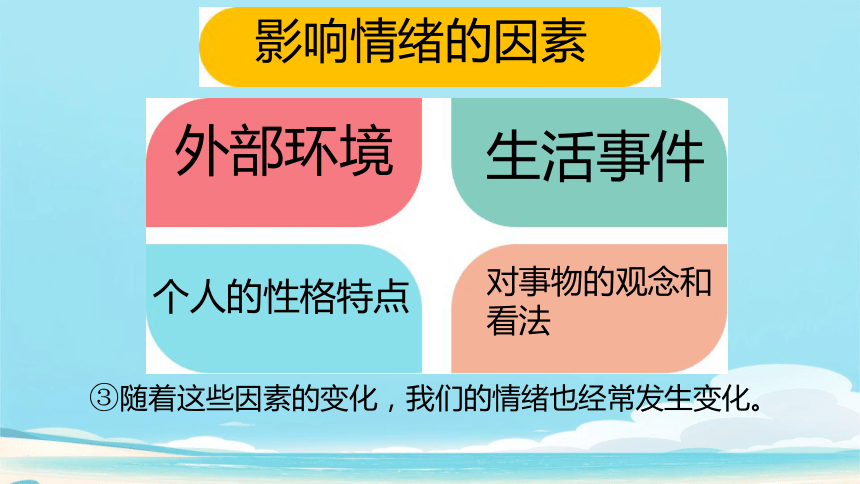 影响情绪的因素

外部环境

生活事件

个人的性格特点

对事物的观念和看法

③随着这些因素的变化，我们的情绪也经常发生变化。